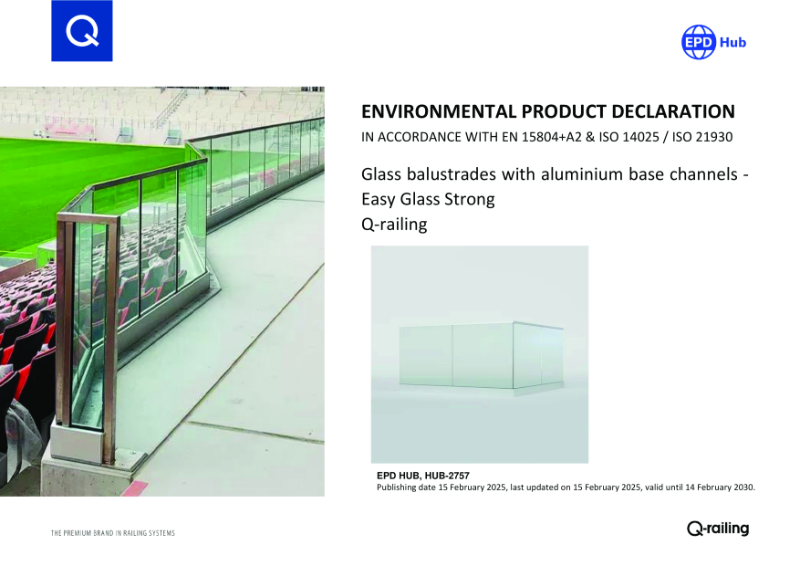 Q

EPD Hub

ENVIRONMENTAL PRODUCT DECLARATION

IN ACCORDANCE WITH EN 15804+A2 & ISO 14025 / ISO 21930

Glass balustrades with aluminium base channels - Easy Glass Strong

Q-railing

EPD HUB, HUB-2757

Publishing date 15 February 2025, last updated on 15 February 2025, valid until 14 February 2030.

THE PREMIUM BRAND IN RAILING SYSTEMS

Q-railing